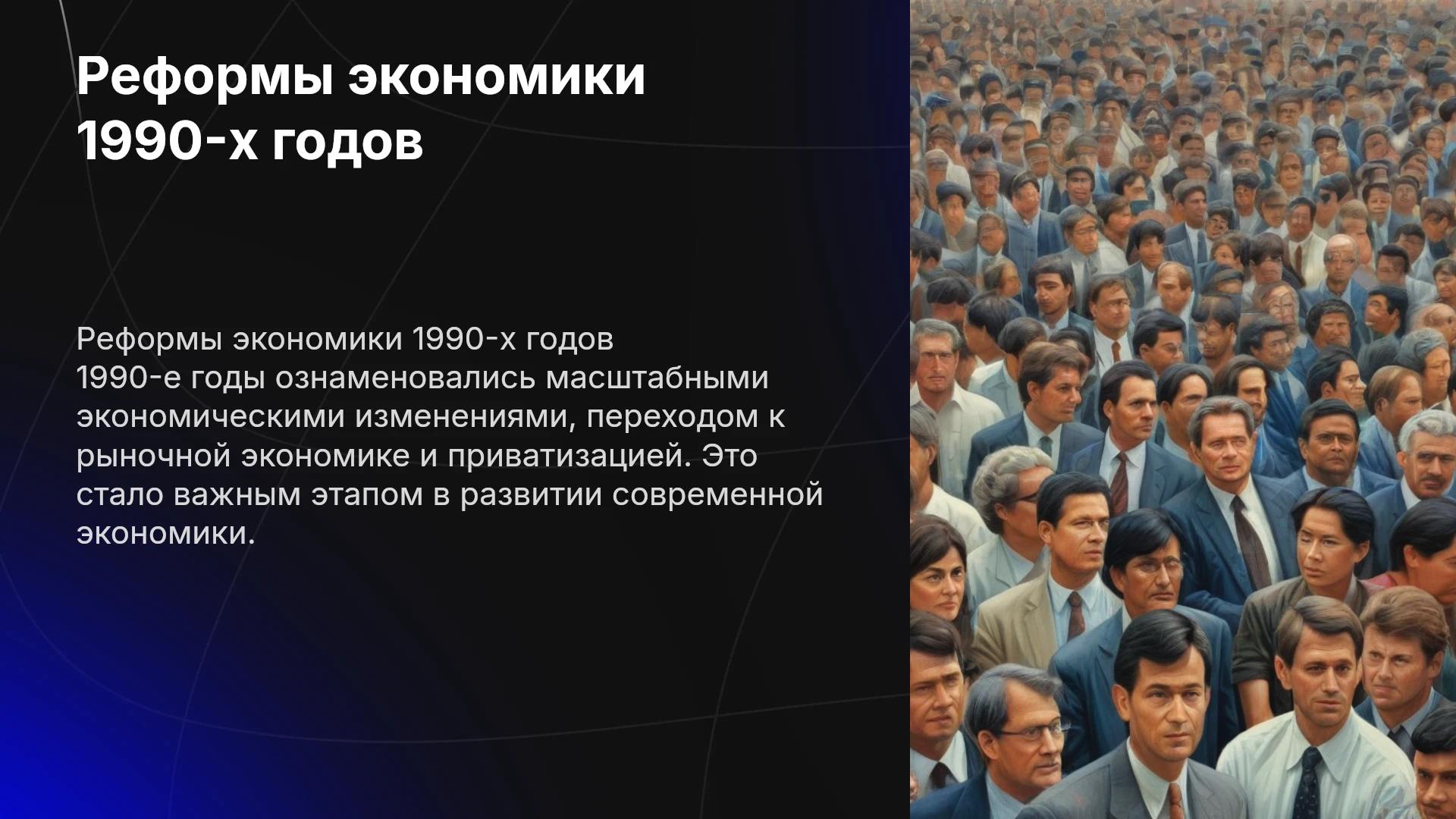 Реформы экономики 1990-х годов

Реформы экономики 1990-х годов
1990-е годы ознаменовались масштабными экономическими изменениями, переходом к рыночной экономике и приватизацией. Это стало важным этапом в развитии современной экономики.